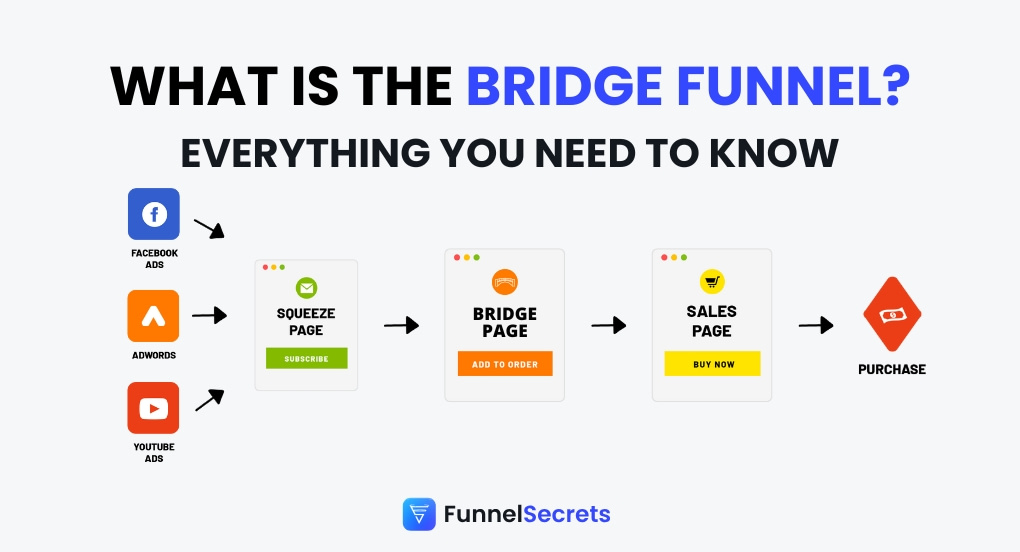 WHAT IS THE BRIDGE FUNNEL?
EVERYTHING YOU NEED TO KNOW

FACEBOOK ADS

ADWORDS

YOUTUBE ADS

SQUEEZE PAGE
SUBSCRIBE

BRIDGE PAGE
ADD TO ORDER

SALES PAGE
BUY NOW

PURCHASE

FunnelSecrets